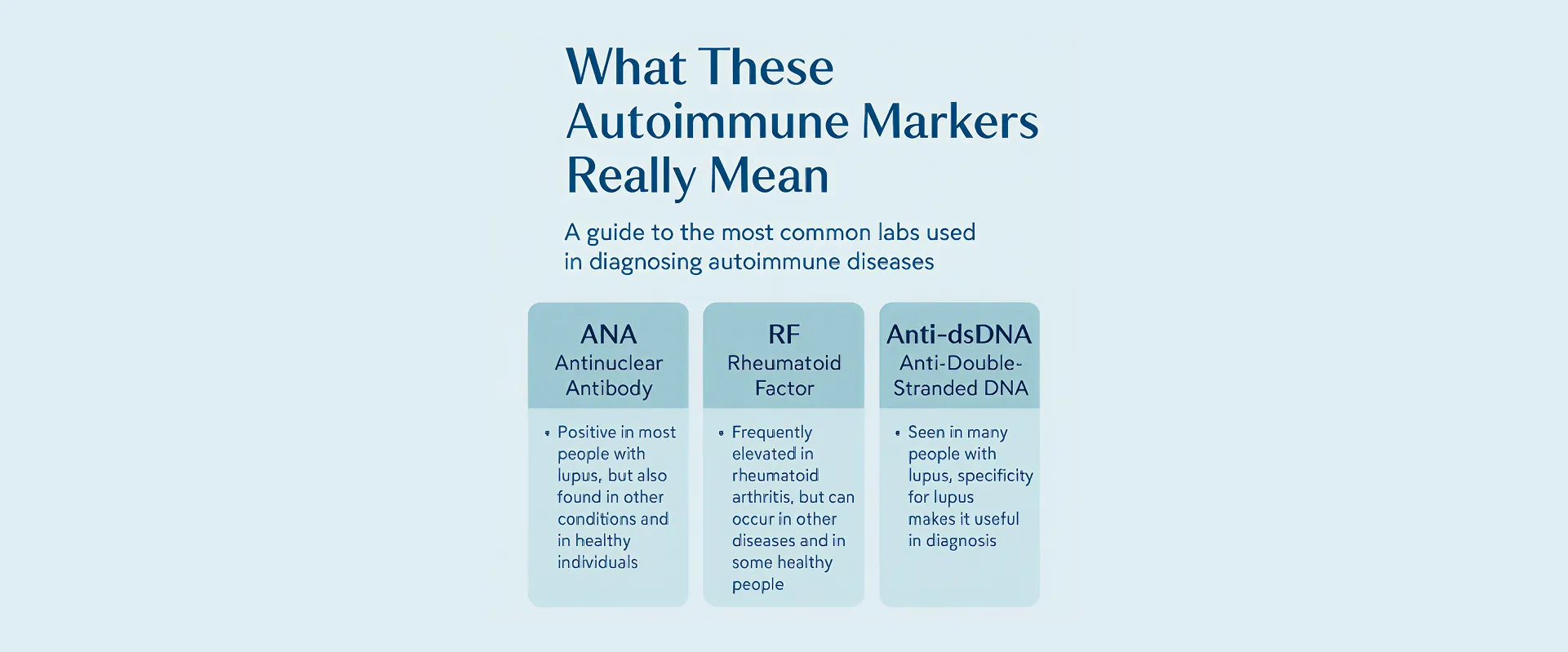 What These Autoimmune Markers Really Mean

A guide to the most common labs used in diagnosing autoimmune diseases

ANA
Antinuclear Antibody

• Positive in most people with lupus, but also found in other conditions and in healthy individuals

RF
Rheumatoid Factor

• Frequently elevated in rheumatoid arthritis, but can occur in other diseases and in some healthy people

Anti-dsDNA
Anti-Double-Stranded DNA

• Seen in many people with lupus, specificity for lupus makes it useful in diagnosis